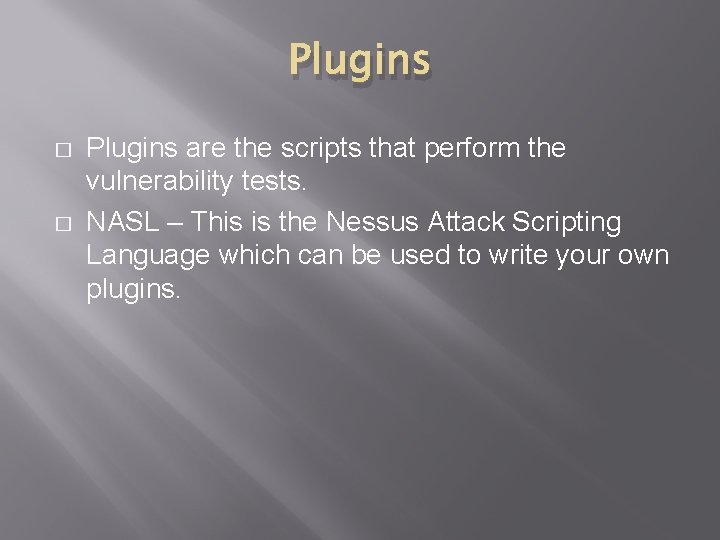 Plugins

□ Plugins are the scripts that perform the vulnerability tests.

□ NASL – This is the Nessus Attack Scripting Language which can be used to write your own plugins.